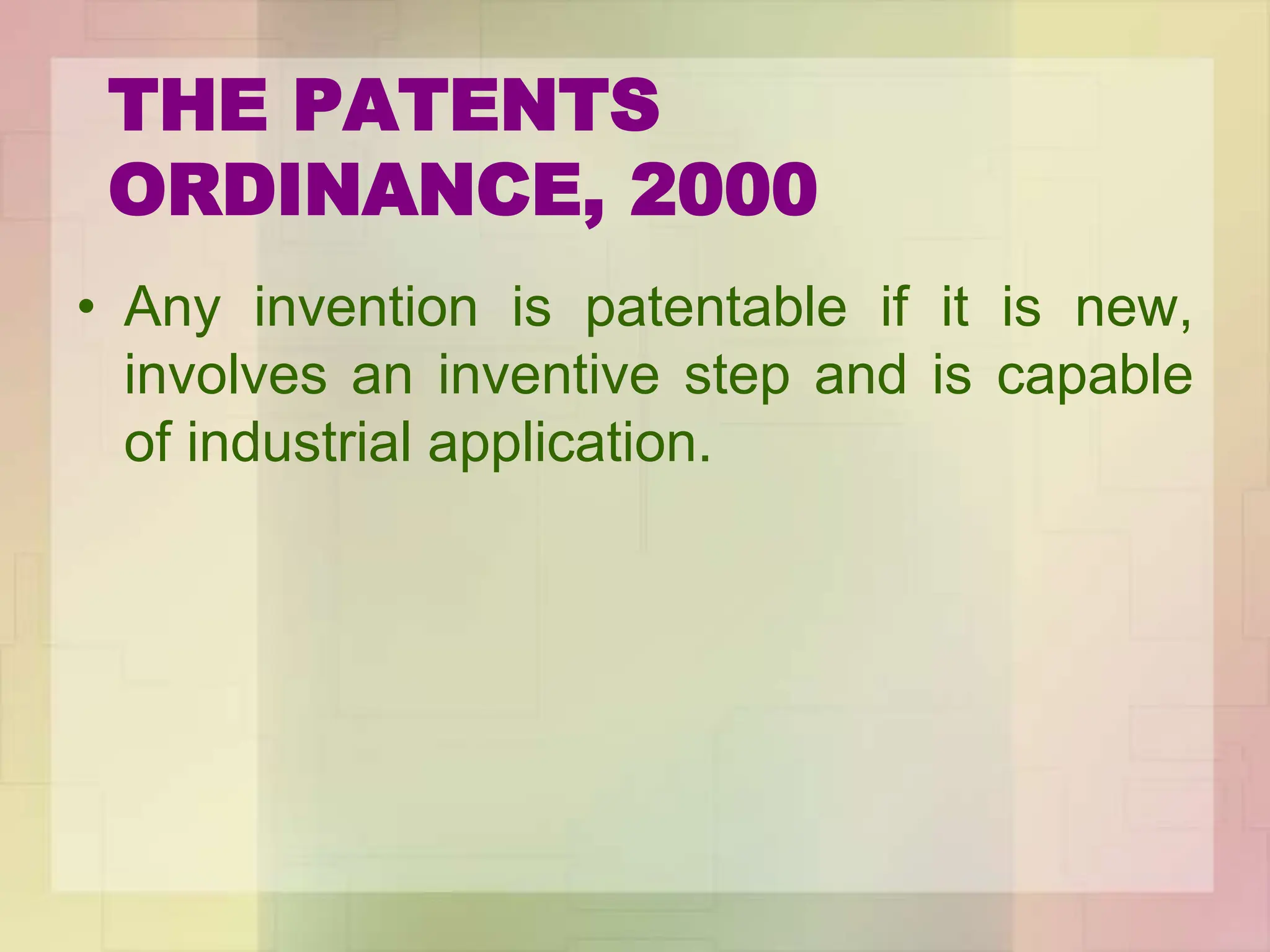 THE PATENTS ORDINANCE, 2000

• Any invention is patentable if it is new, involves an inventive step and is capable of industrial application.